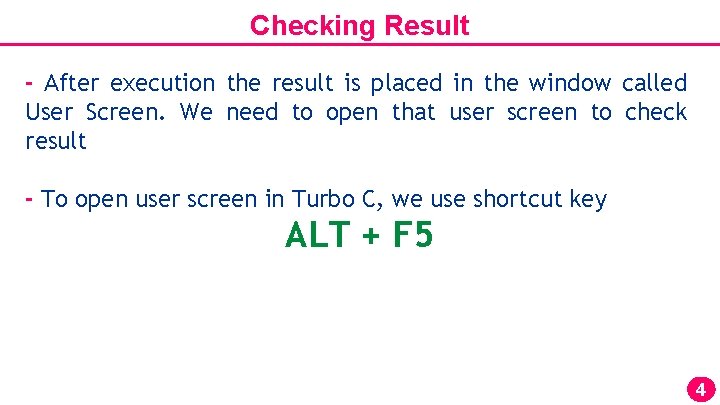 Checking Result

- After execution the result is placed in the window called User Screen. We need to open that user screen to check result

- To open user screen in Turbo C, we use shortcut key

ALT + F5

4